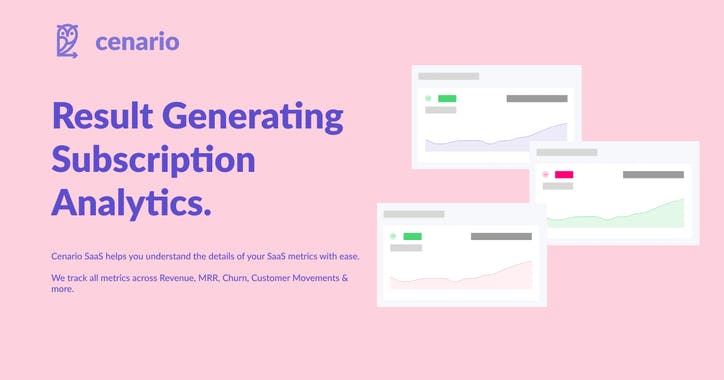 cenario

Result Generating Subscription Analytics.

Cenario SaaS helps you understand the details of your SaaS metrics with ease.

We track all metrics across Revenue, MRR, Churn, Customer Movements & more.